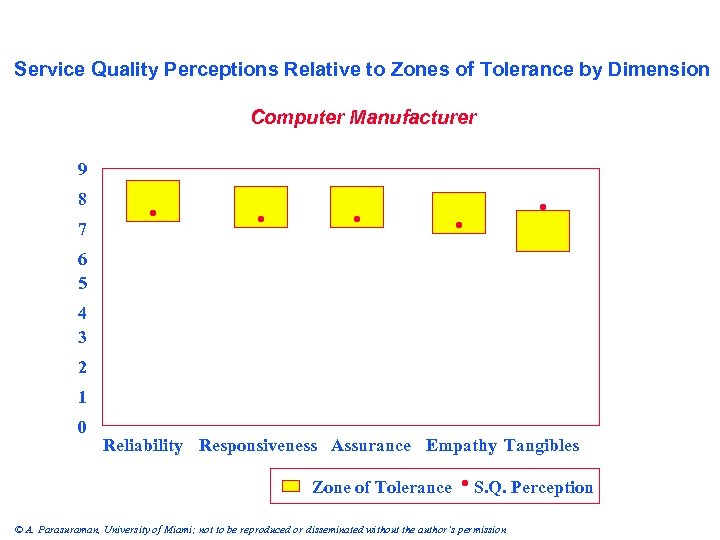 Service Quality Perceptions Relative to Zones of Tolerance by Dimension

Computer Manufacturer

9
8
7
6
5
4
3
2
1
0

Reliability Responsiveness Assurance Empathy Tangibles

Zone of Tolerance • S.Q. Perception

© A. Parasuraman, University of Miami; not to be reproduced or disseminated without the author's permission